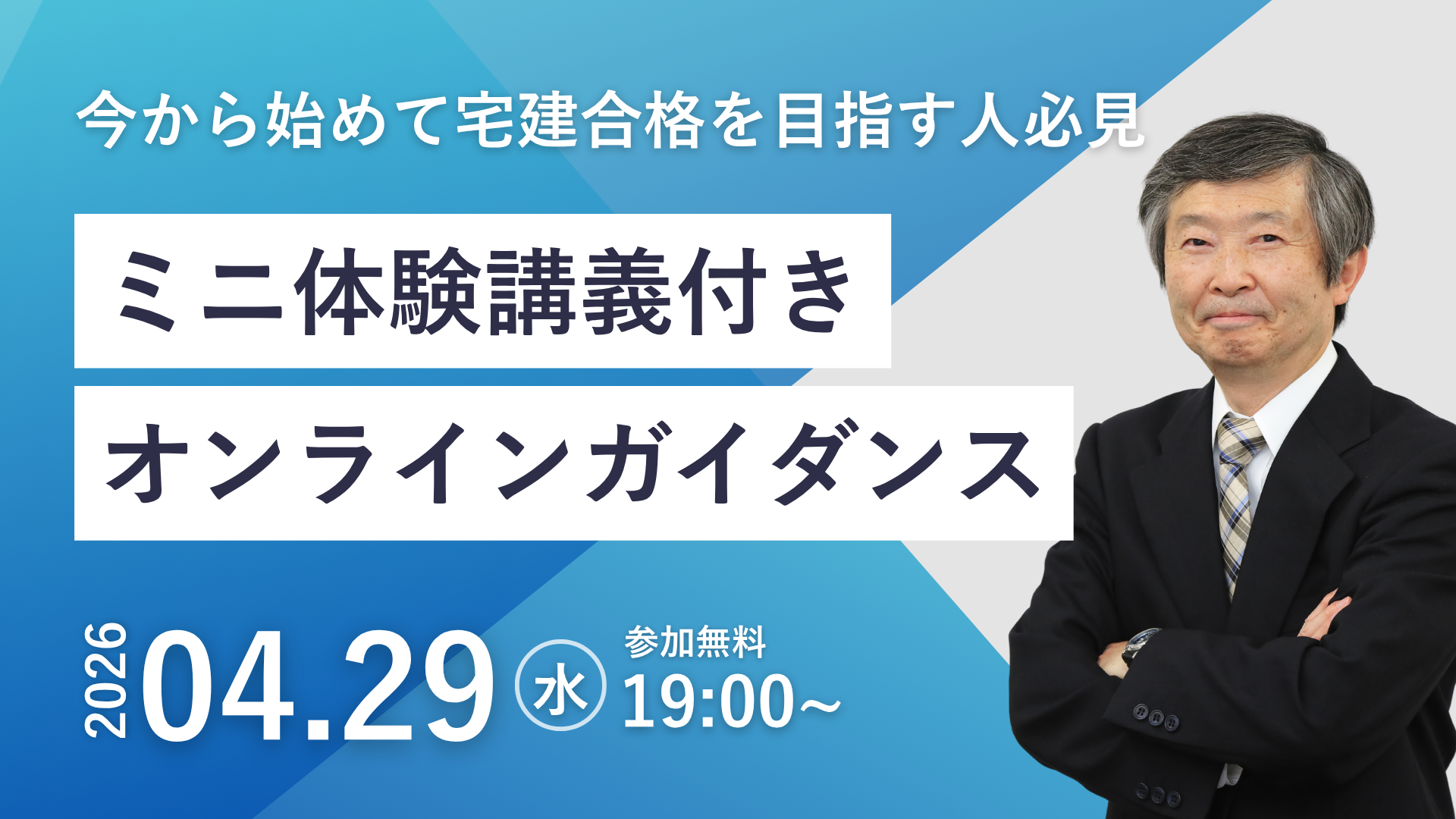 今から始めて宅建合格を目指す人必見

ミニ体験講義付き

オンラインガイダンス

2026 04.29 水

参加無料

19:00～